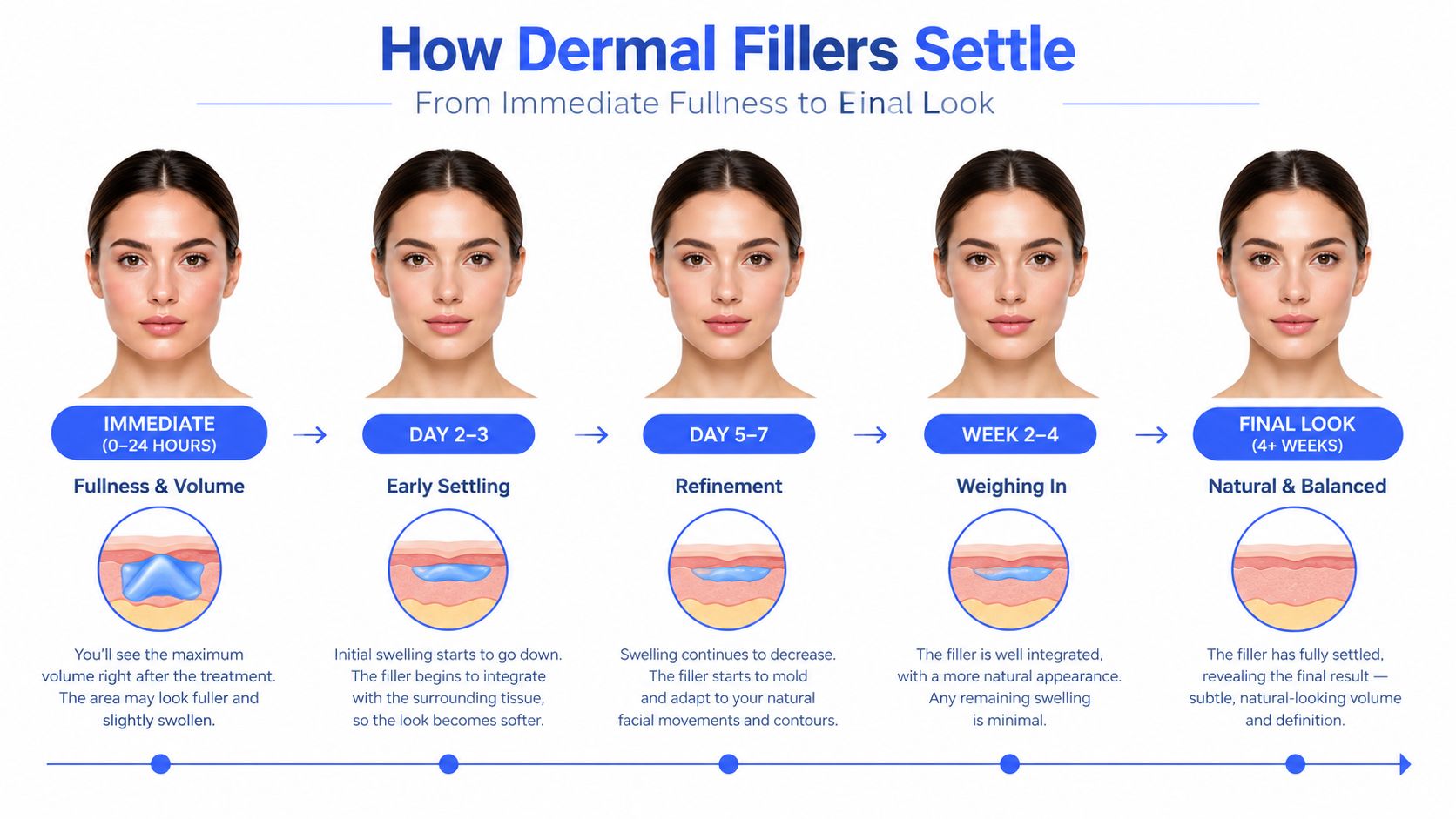 How Dermal Fillers Settle

From Immediate Fullness to Einal Look

IMMEDIATE (0–24 HOURS)

Fullness & Volume

You'll see the maximum volume right after the treatment. The area may look fuller and slightly swollen.

DAY 2–3

Early Settling

Initial swelling starts to go down. The filler begins to integrate with the surrounding tissue, so the look becomes softer.

DAY 5–7

Refinement

Swelling continues to decrease. The filler starts to mold and adapt to your natural facial movements and contours.

WEEK 2–4

Weighing In

The filler is well integrated, with a more natural appearance. Any remaining swelling is minimal.

FINAL LOOK (4+ WEEKS)

Natural & Balanced

The filler has fully settled, revealing the final result — subtle, natural-looking volume and definition.